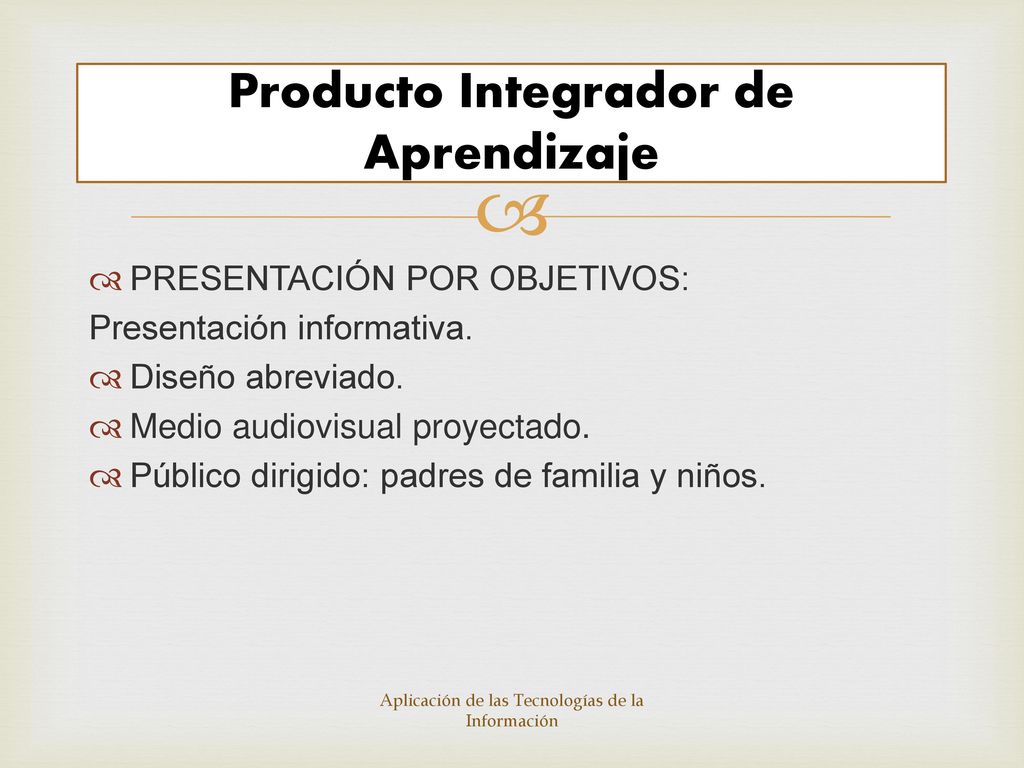 Producto Integrador de Aprendizaje

PRESENTACIÓN POR OBJETIVOS:
Presentación informativa.
Diseño abreviado.
Medio audiovisual proyectado.
Público dirigido: padres de familia y niños.

Aplicación de las Tecnologías de la Información